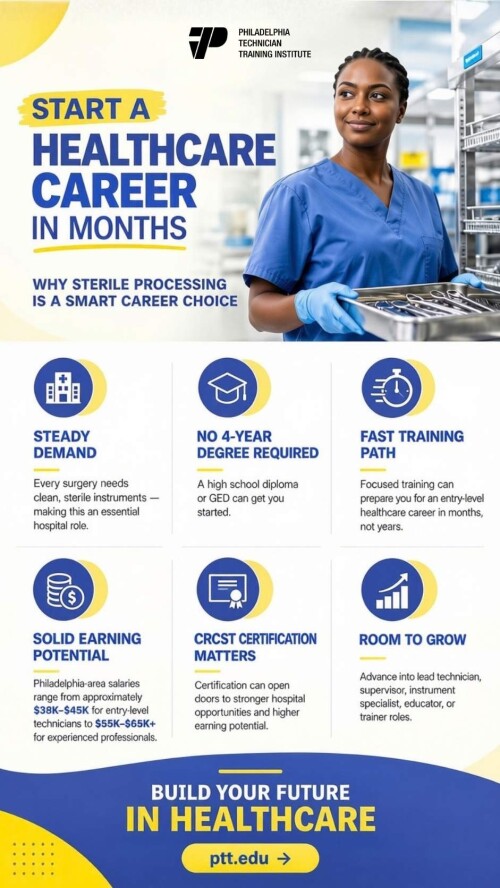 PHILADELPHIA
TECHNICIAN
TRAINING INSTITUTE

START A
HEALTHCARE
CAREER
IN MONTHS

WHY STERILE PROCESSING
IS A SMART CAREER CHOICE

STEADY
DEMAND

Every surgery needs clean, sterile instruments — making this an essential hospital role.

NO 4-YEAR
DEGREE REQUIRED

A high school diploma or GED can get you started.

FAST TRAINING
PATH

Focused training can prepare you for an entry-level healthcare career in months, not years.

SOLID EARNING
POTENTIAL

Philadelphia-area salaries range from approximately $38K–$45K for entry-level technicians to $55K–$65K+ for experienced professionals.

CRCST CERTIFICATION
MATTERS

Certification can open doors to stronger hospital opportunities and higher earning potential.

ROOM TO GROW

Advance into lead technician, supervisor, instrument specialist, educator, or trainer roles.

BUILD YOUR FUTURE
IN HEALTHCARE

ptt.edu →